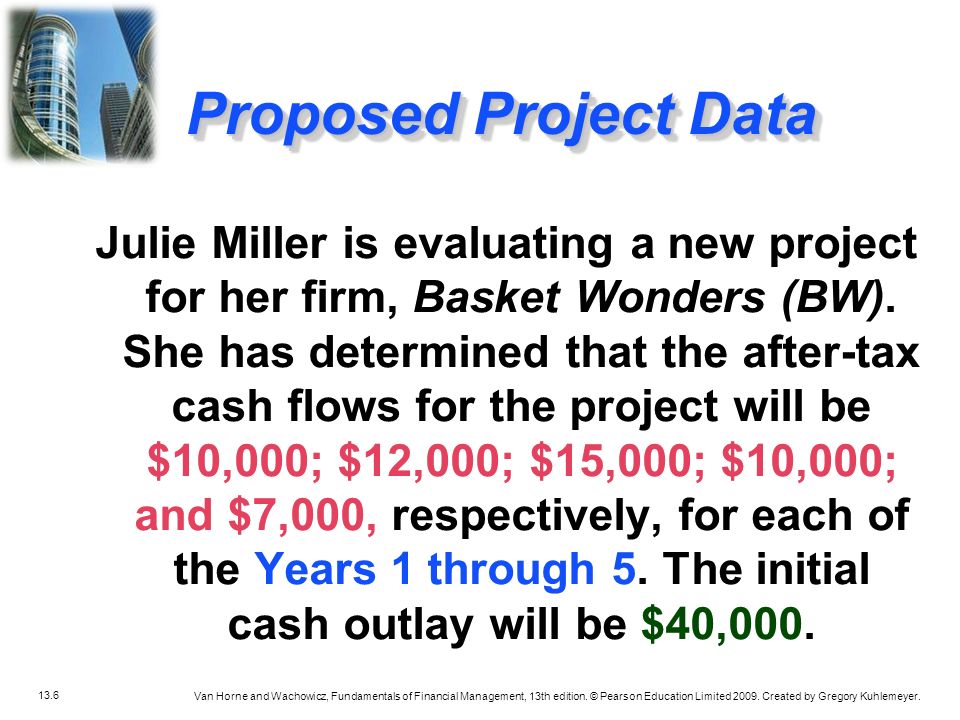 Proposed Project Data

Julie Miller is evaluating a new project for her firm, Basket Wonders (BW). She has determined that the after-tax cash flows for the project will be \$10,000; \$12,000; \$15,000; \$10,000; and \$7,000, respectively, for each of the Years 1 through 5. The initial cash outlay will be \$40,000.

13.6

Van Horne and Wachowicz, Fundamentals of Financial Management, 13th edition. © Pearson Education Limited 2009. Created by Gregory Kuhlemeyer.